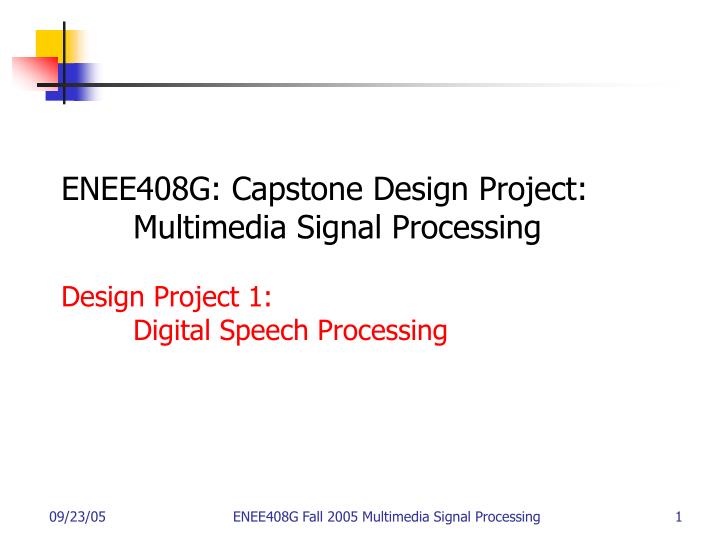 ENEE408G: Capstone Design Project: Multimedia Signal Processing

Design Project 1: Digital Speech Processing

09/23/05 ENEE408G Fall 2005 Multimedia Signal Processing 1